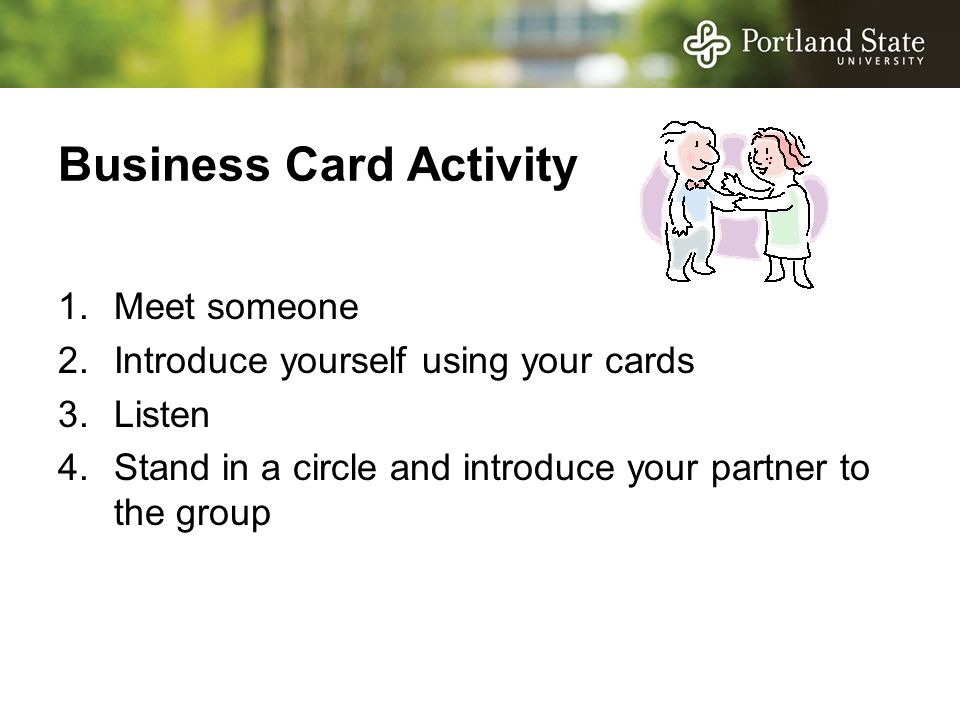 Portland State
UNIVERSITY

Business Card Activity

1. Meet someone
2. Introduce yourself using your cards
3. Listen
4. Stand in a circle and introduce your partner to the group